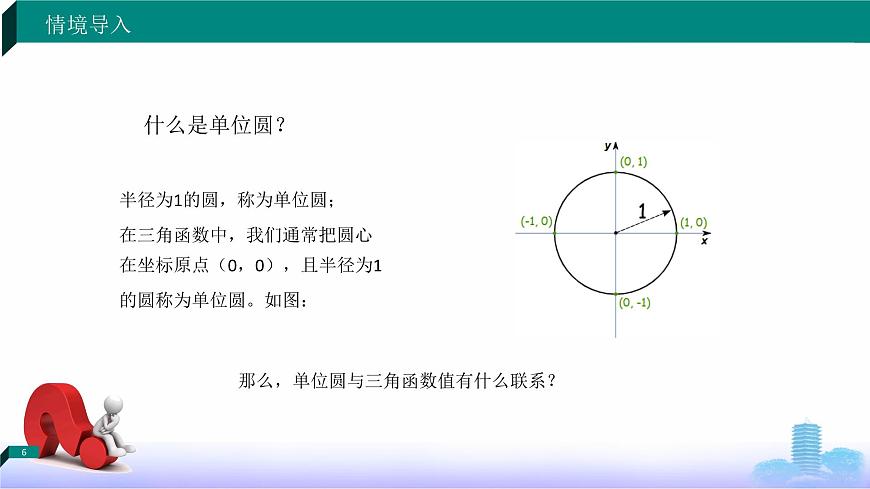 情境导入

什么是单位圆？

半径为1的圆，称为单位圆；
在三角函数中，我们通常把圆心在坐标原点（0，0），且半径为1的圆称为单位圆。如图：

y
(0, 1)
1
(-1, 0)
(1, 0)
x
(0, -1)

那么，单位圆与三角函数值有什么联系？

6